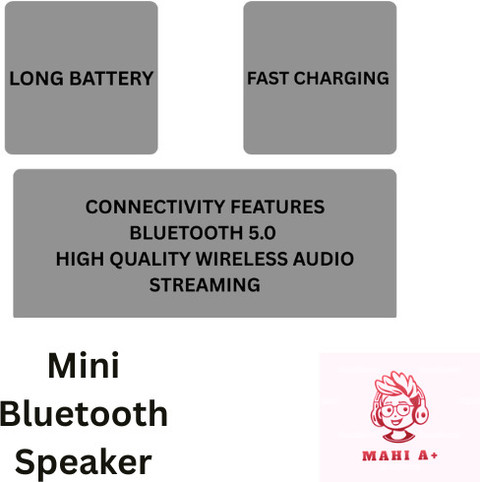 LONG BATTERY

FAST CHARGING

CONNECTIVITY FEATURES
BLUETOOTH 5.0
HIGH QUALITY WIRELESS AUDIO STREAMING

Mini Bluetooth Speaker

MAHI A+